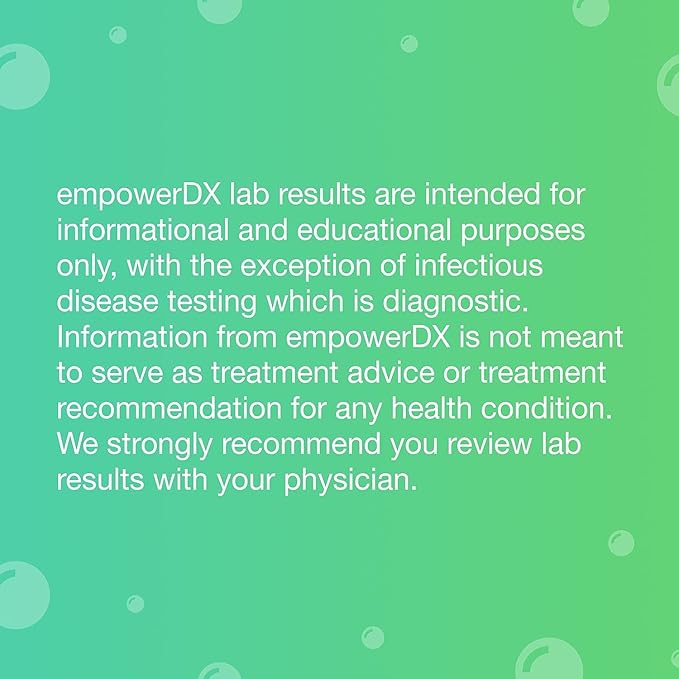 empowerDX lab results are intended for informational and educational purposes only, with the exception of infectious disease testing which is diagnostic. Information from empowerDX is not meant to serve as treatment advice or treatment recommendation for any health condition. We strongly recommend you review lab results with your physician.